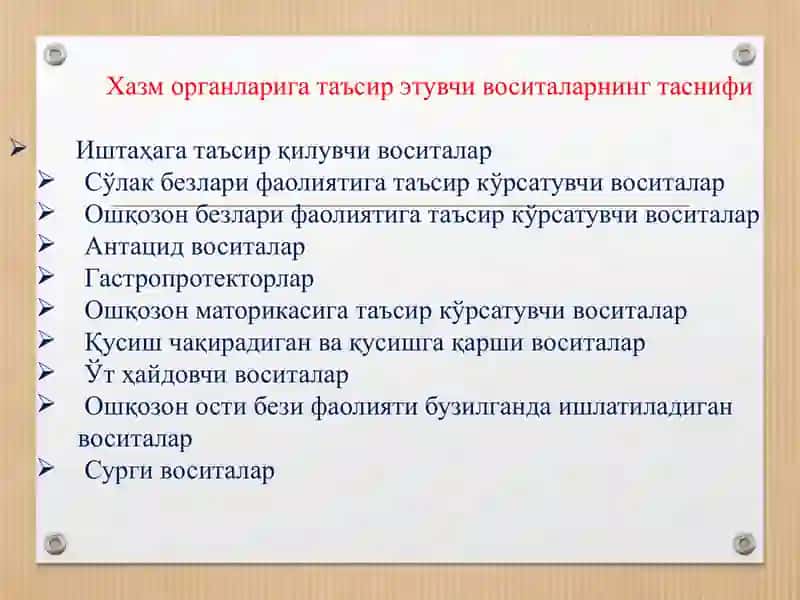 Хазм органларига таъсир этувчи воситаларнинг таснифи

➢ Иштаҳага таъсир қилувчи воситалар
➢ Сўлак безлари фаолиятига таъсир кўрсатувчи воситалар
➢ Ошқозон безлари фаолиятига таъсир кўрсатувчи воситалар
➢ Антацид воситалар
➢ Гастропротекторлар
➢ Ошқозон маторикасига таъсир кўрсатувчи воситалар
➢ Қусиш чақирадиган ва қусишга қарши воситалар
➢ Ўт ҳайдовчи воситалар
➢ Ошқозон ости бези фаолияти бузилганда ишлатиладиган воситалар
➢ Сурги воситалар